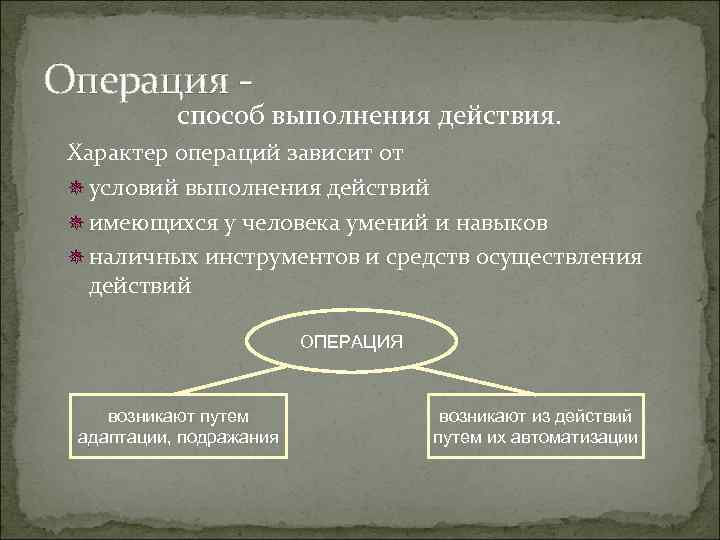 Операция -

способ выполнения действия.

Характер операций зависит от

условий выполнения действий

имеющихся у человека умений и навыков

наличных инструментов и средств осуществления действий

ОПЕРАЦИЯ

возникают путем адаптации, подражания

возникают из действий путем их автоматизации